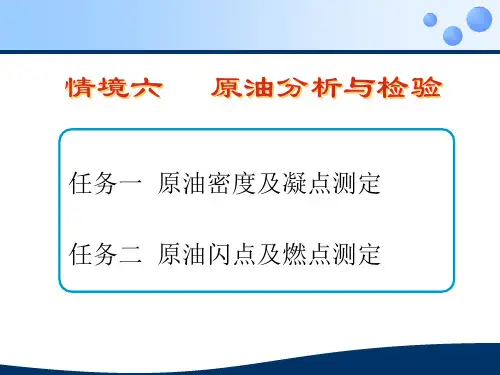 情境六　原油分析与检验

任务一　原油密度及凝点测定

任务二　原油闪点及燃点测定